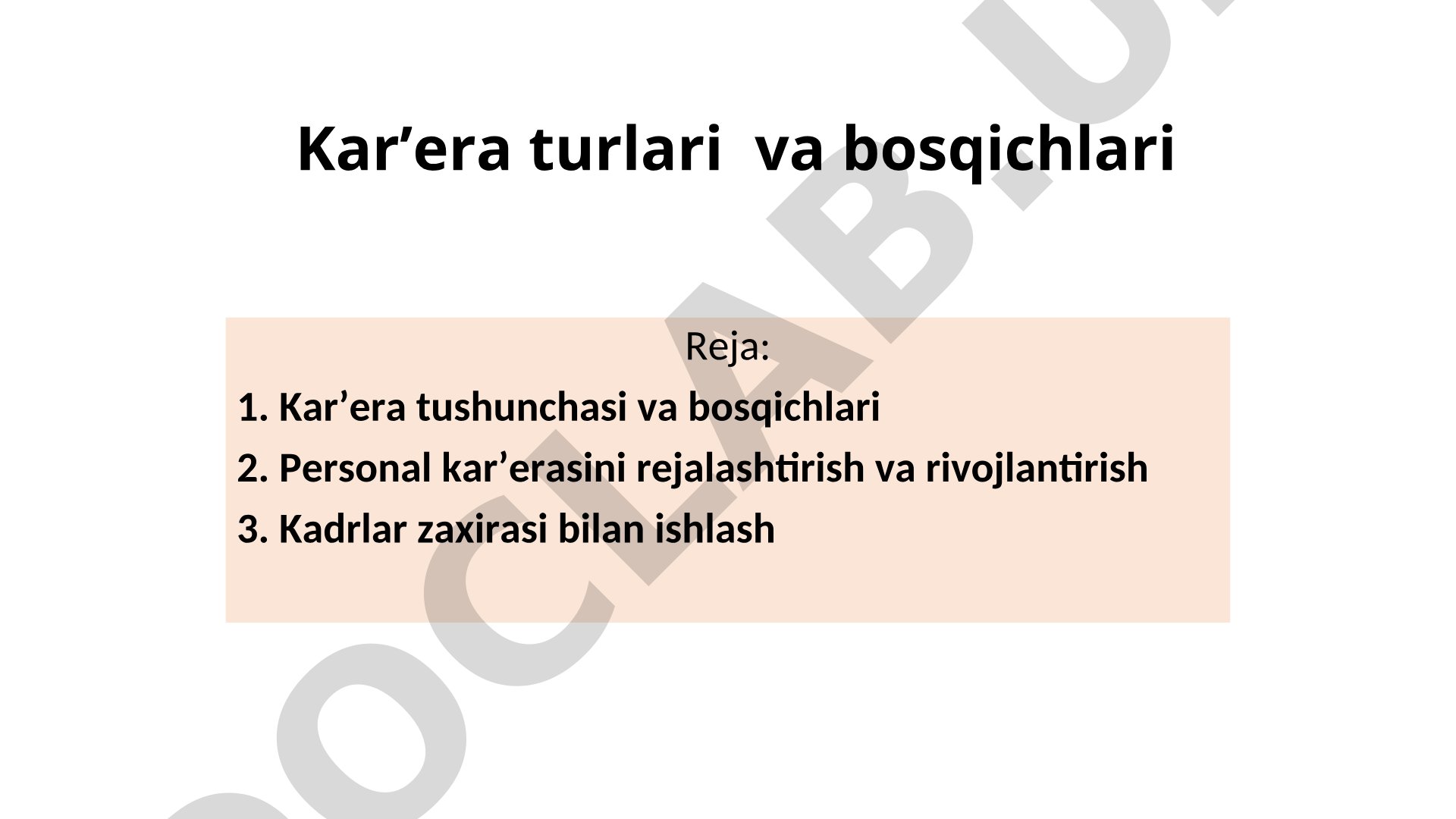 Kar’era turlari va bosqichlari

Reja:

1. Kar’era tushunchasi va bosqichlari

2. Personal kar’erasini rejalashtirish va rivojlantirish

3. Kadrlar zaxirasi bilan ishlash

DOCLAB.U